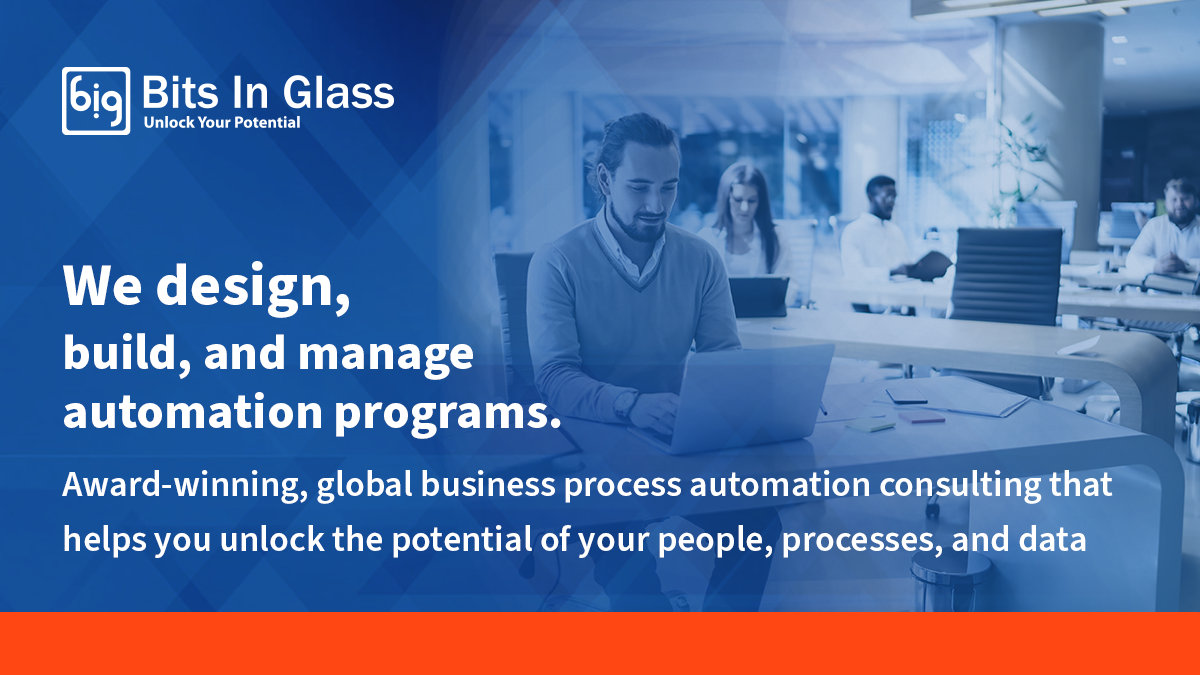 big Bits In Glass
Unlock Your Potential

We design,
build, and manage
automation programs.

Award-winning, global business process automation consulting that helps you unlock the potential of your people, processes, and data